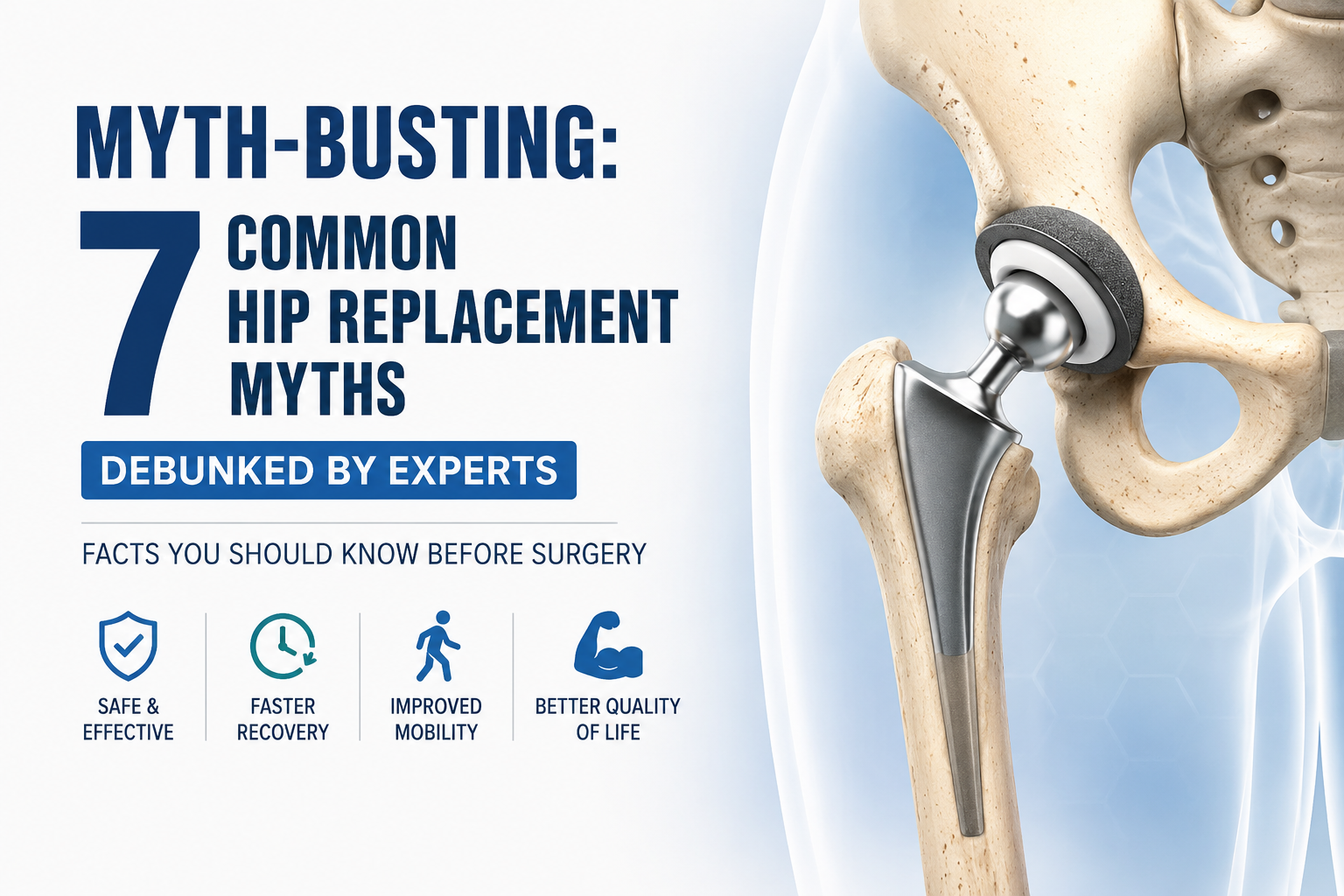 MYTH-BUSTING:

7 COMMON HIP REPLACEMENT MYTHS

DEBUNKED BY EXPERTS

FACTS YOU SHOULD KNOW BEFORE SURGERY

SAFE & EFFECTIVE

FASTER RECOVERY

IMPROVED MOBILITY

BETTER QUALITY OF LIFE